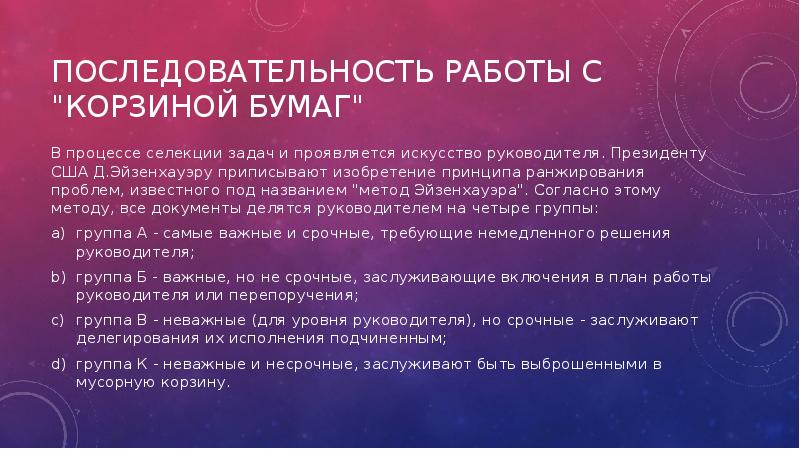 ПОСЛЕДОВАТЕЛЬНОСТЬ РАБОТЫ С "КОРЗИНОЙ БУМАГ"

В процессе селекции задач и проявляется искусство руководителя. Президенту США Д.Эйзенхауэру приписывают изобретение принципа ранжирования проблем, известного под названием "метод Эйзенхауэра". Согласно этому методу, все документы делятся руководителем на четыре группы:

a) группа А - самые важные и срочные, требующие немедленного решения руководителя;

b) группа Б - важные, но не срочные, заслуживающие включения в план работы руководителя или перепоручения;

c) группа В - неважные (для уровня руководителя), но срочные - заслуживают делегирования их исполнения подчиненным;

d) группа К - неважные и несрочные, заслуживают быть выброшенными в мусорную корзину.